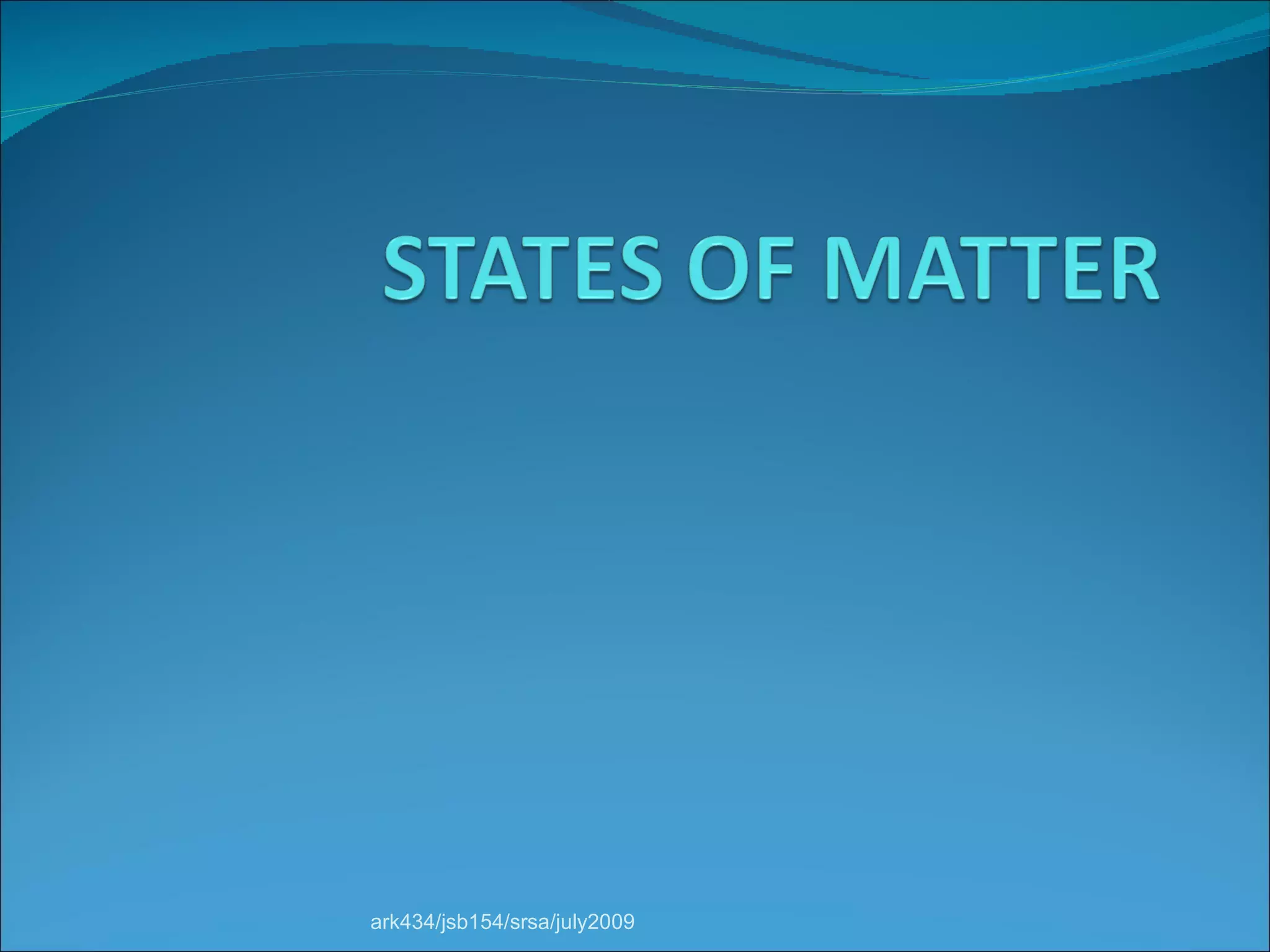 STATES OF MATTER

ark434/jsb154/srsa/july2009